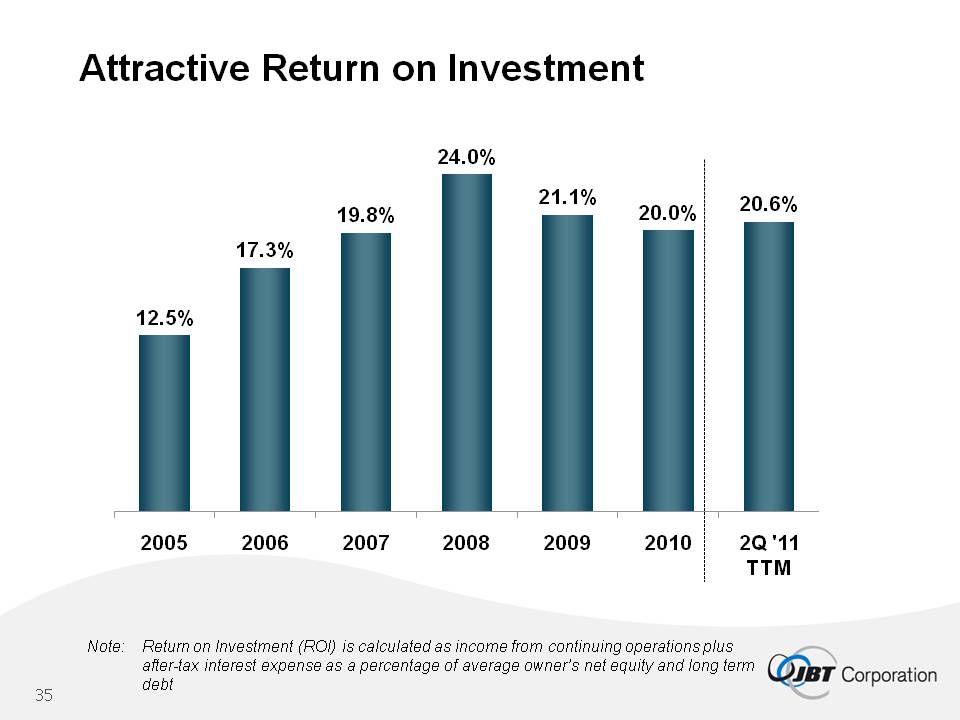 Attractive Return on Investment

12.5%
17.3%
19.8%
24.0%
21.1%
20.0%
20.6%

2005
2006
2007
2008
2009
2010
2Q '11 TTM

Note: Return on Investment (ROI) is calculated as income from continuing operations plus after-tax interest expense as a percentage of average owner's net equity and long term debt

35

JBT Corporation